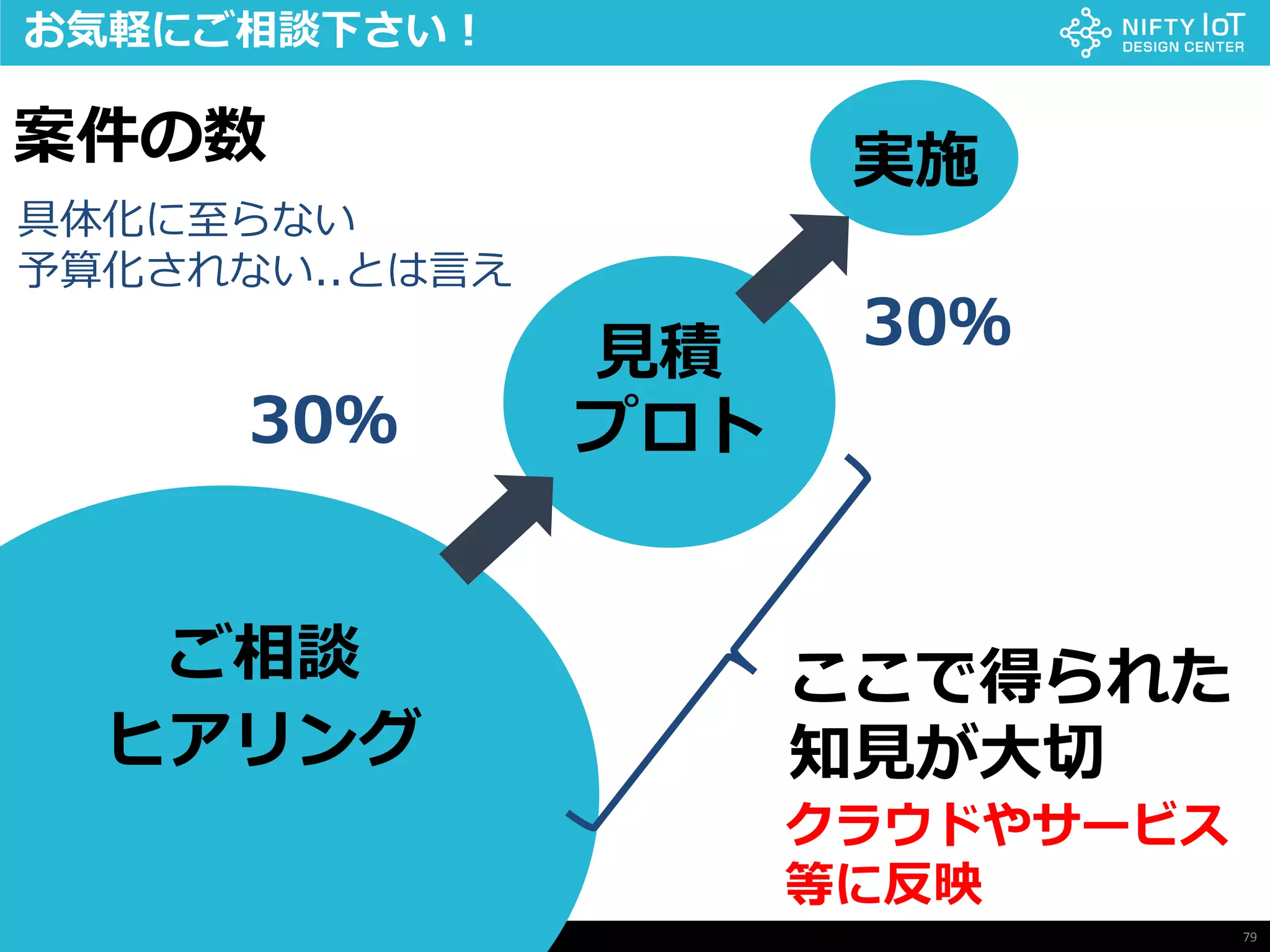 お気軽にご相談下さい！

NIFTY IoT
DESIGN CENTER

案件の数

具体化に至らない
予算化されない..とは言え

実施

30%

見積
プロト

30%

ご相談
ヒアリング

ここで得られた
知見が大切

クラウドやサービス
等に反映

79